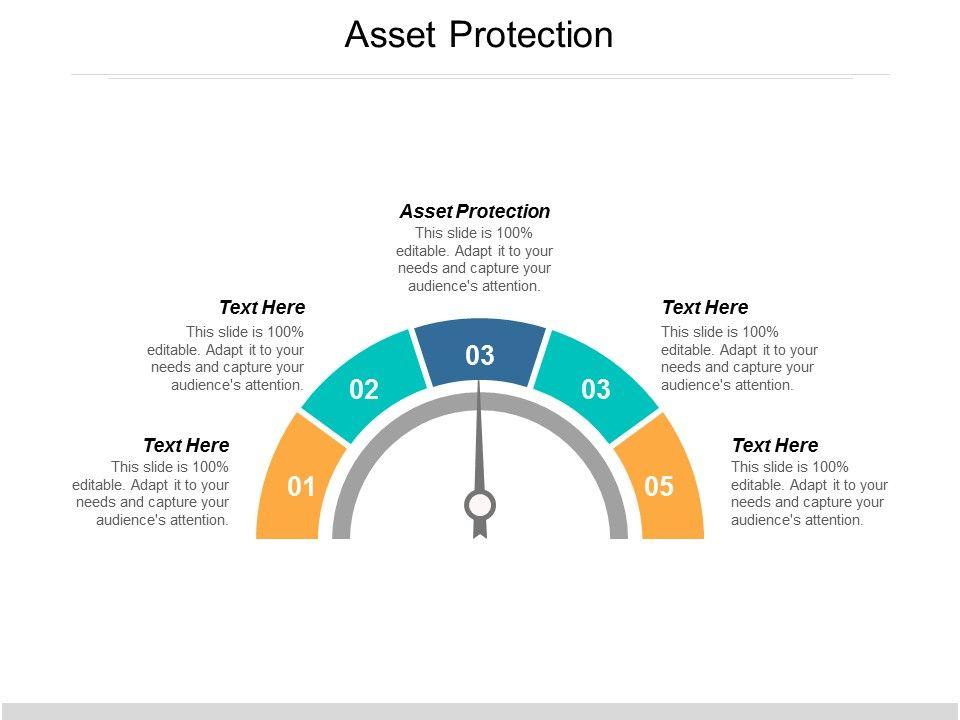 Asset Protection

Asset Protection
This slide is 100% editable. Adapt it to your needs and capture your audience's attention.

Text Here
This slide is 100% editable. Adapt it to your needs and capture your audience's attention.

Text Here
This slide is 100% editable. Adapt it to your needs and capture your audience's attention.

Text Here
This slide is 100% editable. Adapt it to your needs and capture your audience's attention.

Text Here
This slide is 100% editable. Adapt it to your needs and capture your audience's attention.

01

02

03

03

05